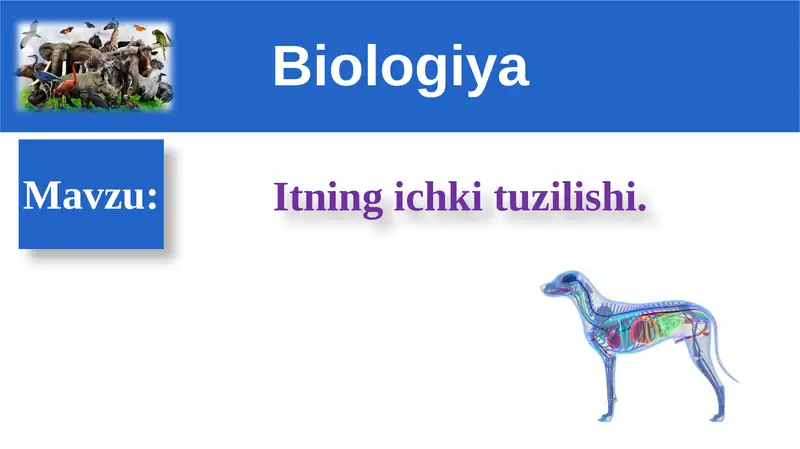 Biologiya

Mavzu:

Itning ichki tuzilishi.